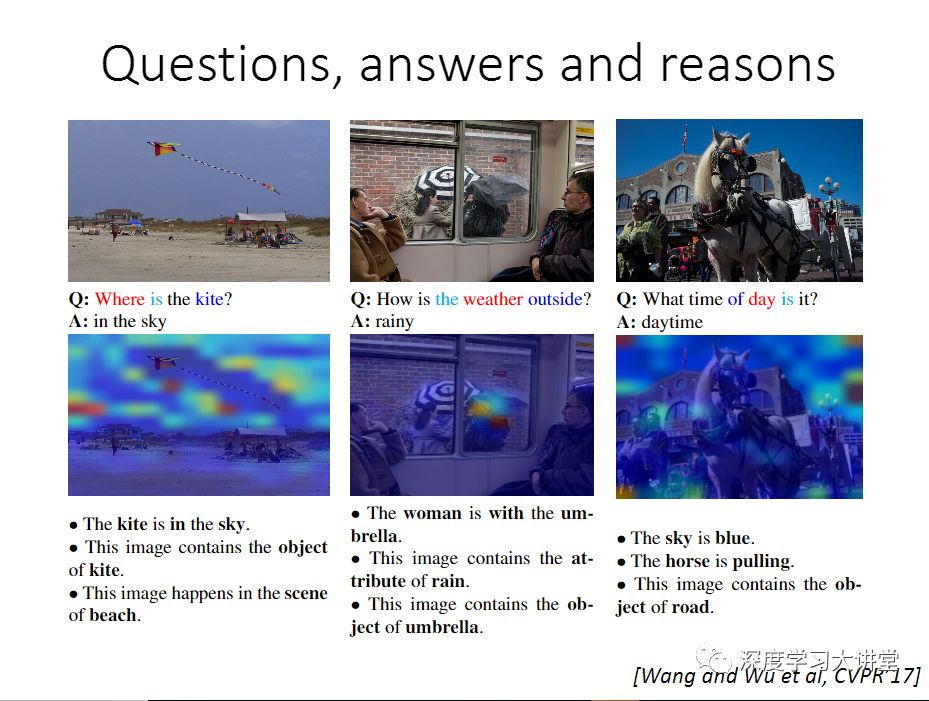 Questions, answers and reasons

Q: Where is the kite?
A: in the sky

• The kite is in the sky.
• This image contains the object of kite.
• This image happens in the scene of beach.

Q: How is the weather outside?
A: rainy

• The woman is with the umbrella.
• This image contains the attribute of rain.
• This image contains the object of umbrella.

Q: What time of day is it?
A: daytime

• The sky is blue.
• The horse is pulling.
• This image contains the object of road.

深度学习大讲堂

[Wang and Wu et al, CVPR'17]